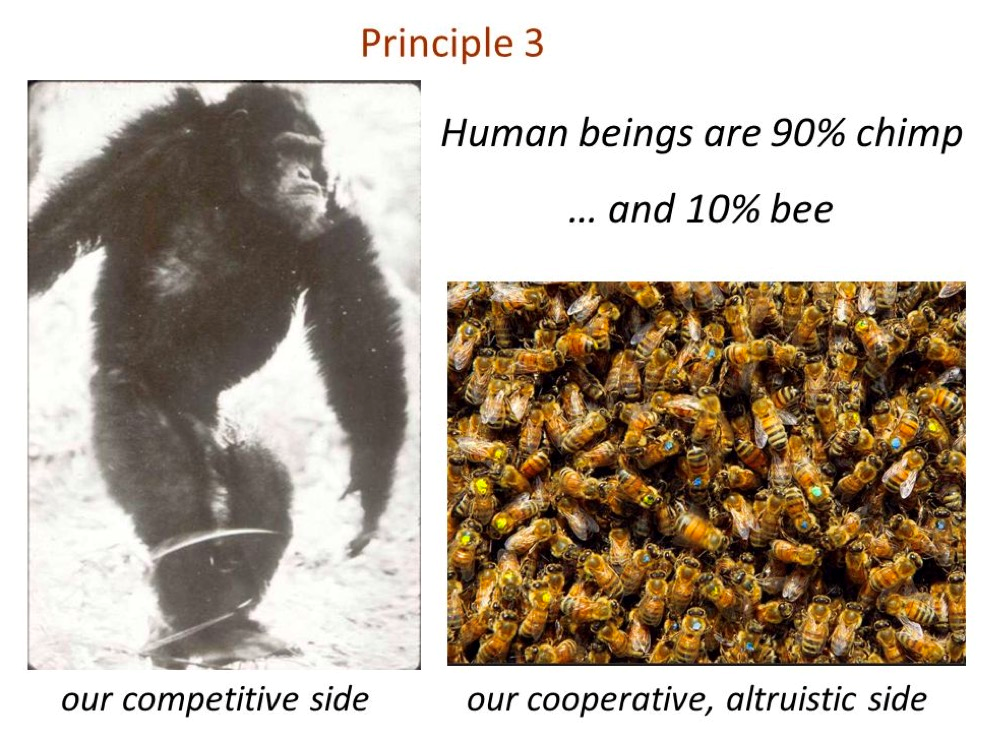 Principle 3

Human beings are 90% chimp

… and 10% bee

our competitive side

our cooperative, altruistic side